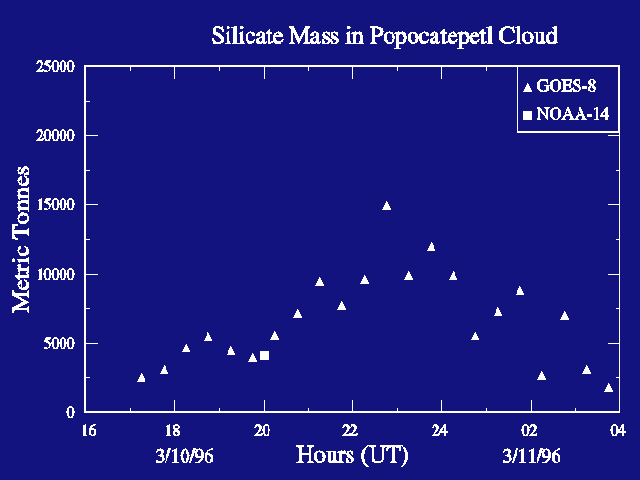 Silicate Mass in Popocatepetl Cloud

GOES-8
NOAA-14

Metric Tonnes

25000
20000
15000
10000
5000
0

16
18
20
22
24
02
04

3/10/96
Hours (UT)
3/11/96